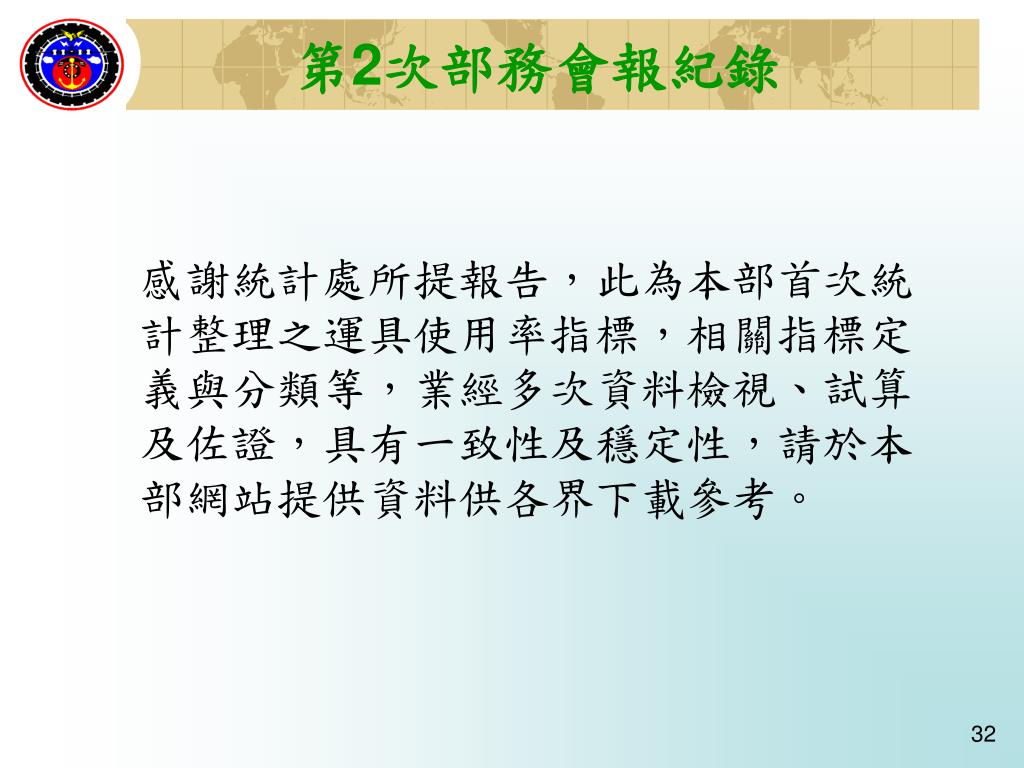 第2次部務會報紀錄

感謝統計處所提報告，此為本部首次統計整理之運具使用率指標，相關指標定義與分類等，業經多次資料檢視、試算及佐證，具有一致性及穩定性，請於本部網站提供資料供各界下載參考。

32